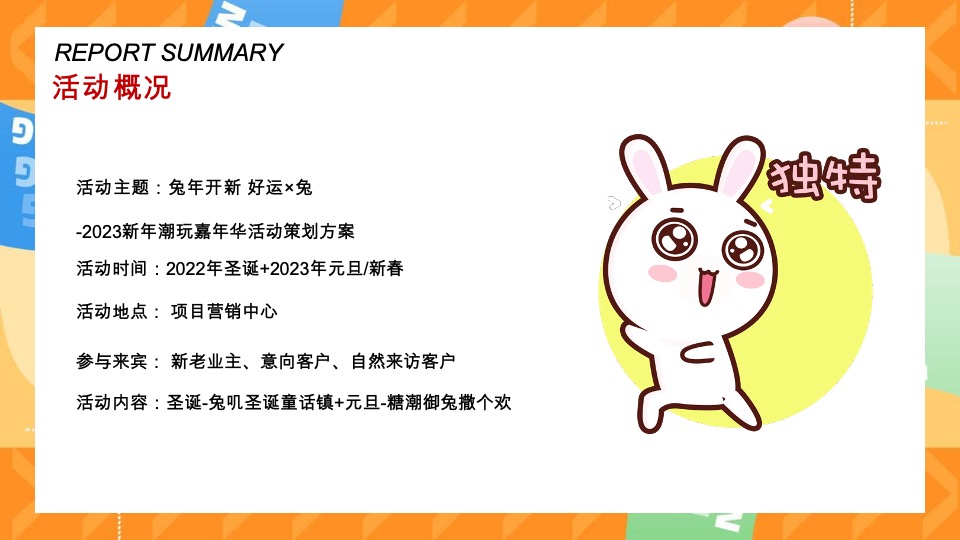 REPORT SUMMARY
活动概况

活动主题：兔年开新 好运×兔

-2023新年潮玩嘉年华活动策划方案

活动时间：2022年圣诞+2023年元旦/新春

活动地点： 项目营销中心

参与来宾： 新老业主、意向客户、自然来访客户

活动内容：圣诞-兔叽圣诞童话镇+元旦-糖潮御兔撒个欢

独特